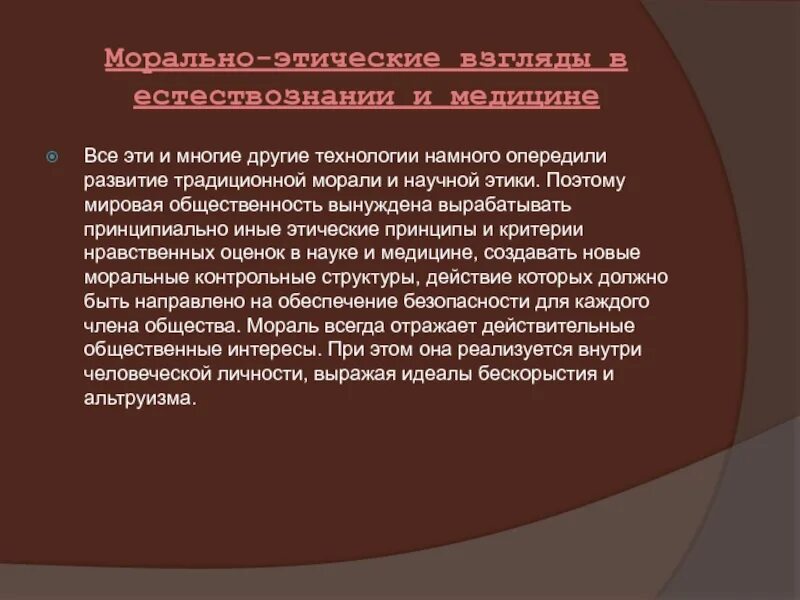 Морально-этические взгляды в естествознании и медицине

Все эти и многие другие технологии намного опередили развитие традиционной морали и научной этики. Поэтому мировая общественность вынуждена вырабатывать принципиально иные этические принципы и критерии нравственных оценок в науке и медицине, создавать новые моральные контрольные структуры, действие которых должно быть направлено на обеспечение безопасности для каждого члена общества. Мораль всегда отражает действительные общественные интересы. При этом она реализуется внутри человеческой личности, выражая идеалы бескорыстия и альтруизма.